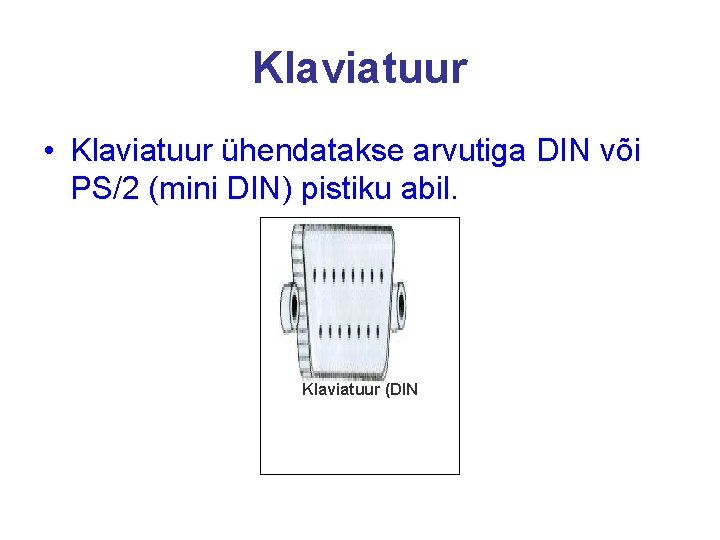 Klaviatuur

• Klaviatuur ühendatakse arvutiga DIN või PS/2 (mini DIN) pistiku abil.

Klaviatuur (DIN